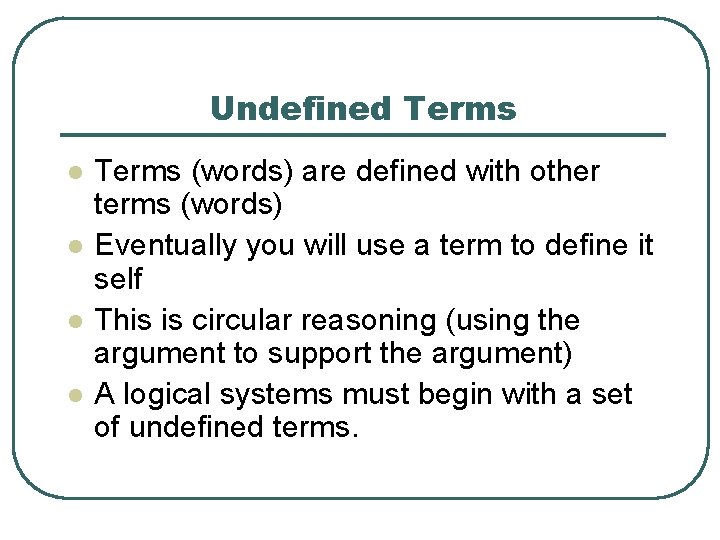 Undefined Terms

- Terms (words) are defined with other terms (words)
- Eventually you will use a term to define it self
- This is circular reasoning (using the argument to support the argument)
- A logical systems must begin with a set of undefined terms.